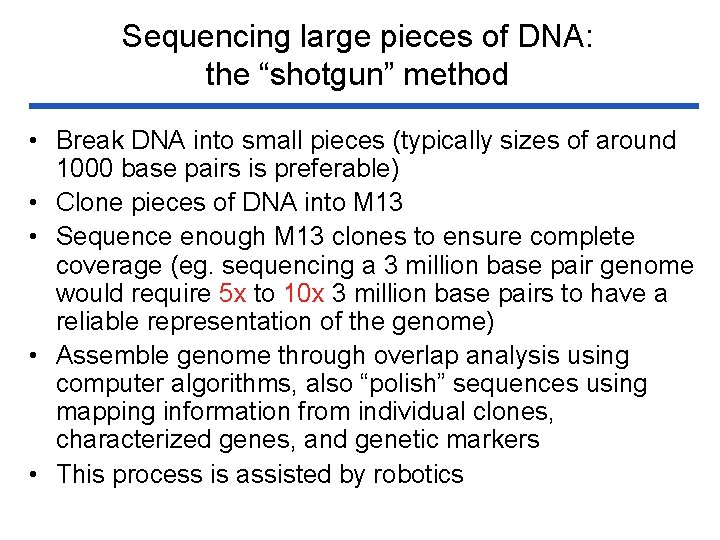 Sequencing large pieces of DNA: the “shotgun” method

• Break DNA into small pieces (typically sizes of around 1000 base pairs is preferable)
• Clone pieces of DNA into M13
• Sequence enough M13 clones to ensure complete coverage (eg. sequencing a 3 million base pair genome would require 5x to 10x 3 million base pairs to have a reliable representation of the genome)
• Assemble genome through overlap analysis using computer algorithms, also “polish” sequences using mapping information from individual clones, characterized genes, and genetic markers
• This process is assisted by robotics